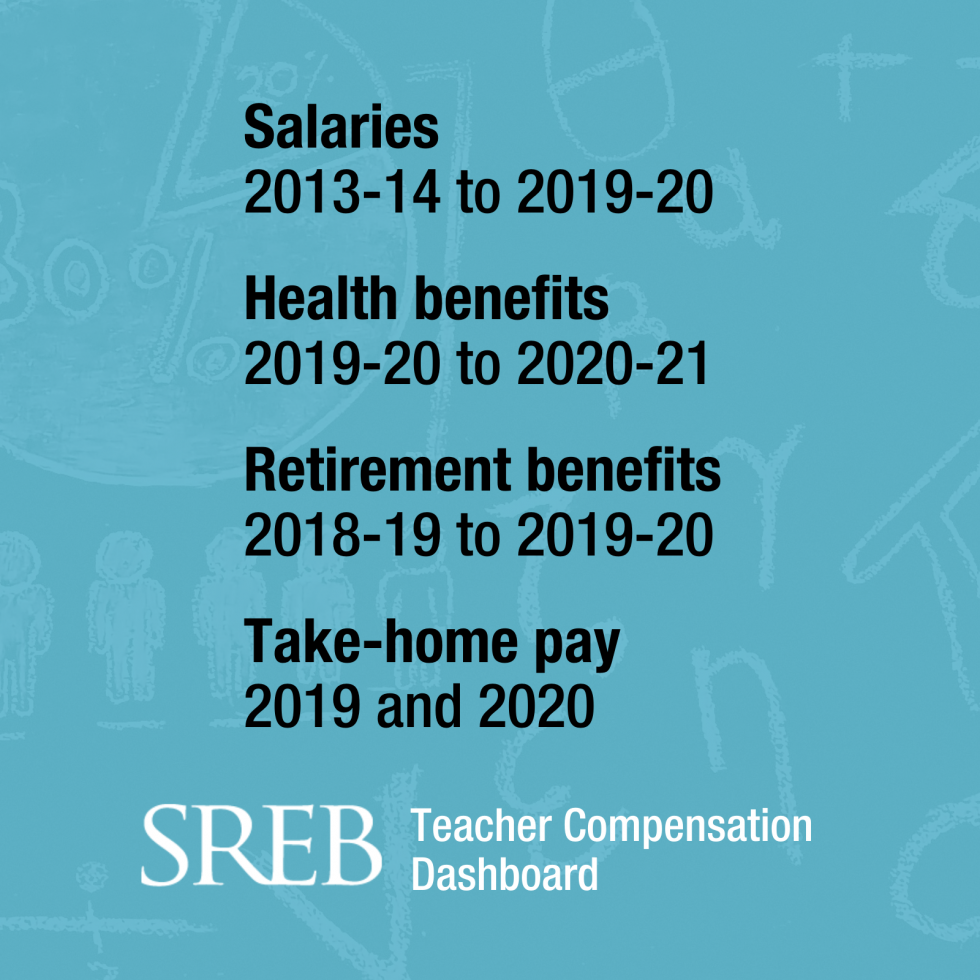 Salaries
2013-14 to 2019-20

Health benefits
2019-20 to 2020-21

Retirement benefits
2018-19 to 2019-20

Take-home pay
2019 and 2020

SREB Teacher Compensation Dashboard